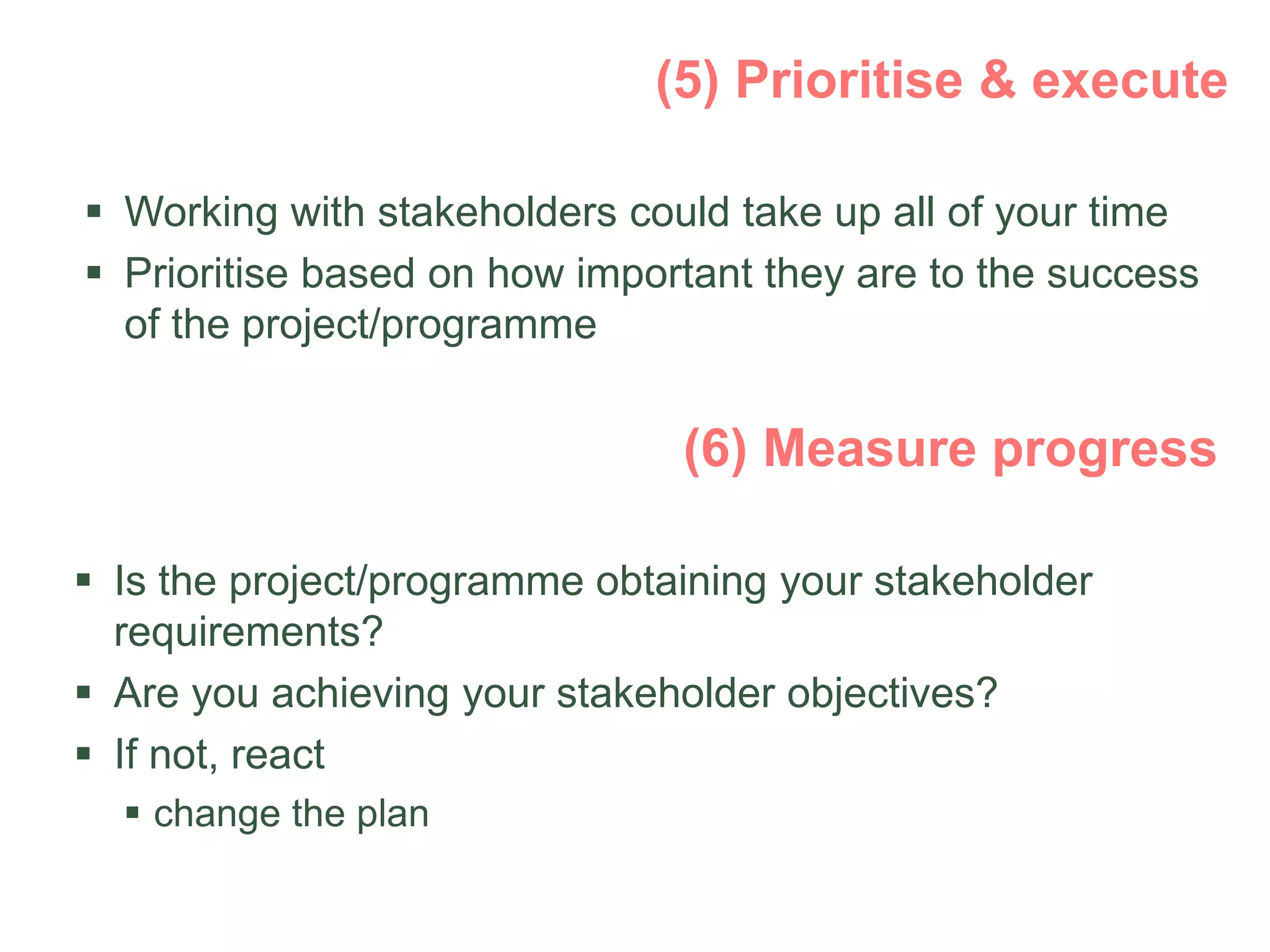 (5) Prioritise & execute

▪ Working with stakeholders could take up all of your time
▪ Prioritise based on how important they are to the success of the project/programme

(6) Measure progress

▪ Is the project/programme obtaining your stakeholder requirements?
▪ Are you achieving your stakeholder objectives?
▪ If not, react
  ▪ change the plan